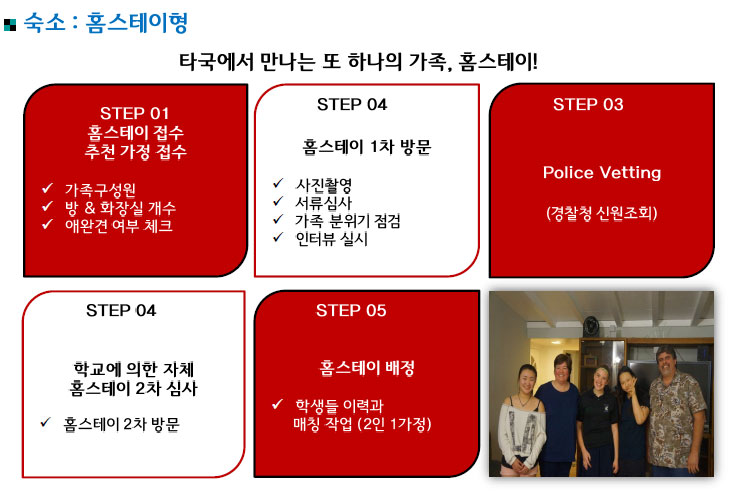 숙소 : 홈스테이형

타국에서 만나는 또 하나의 가족, 홈스테이!

STEP 01
홈스테이 접수
추천 가정 접수

✓ 가족구성원
✓ 방 & 화장실 개수
✓ 애완견 여부 체크

STEP 04

홈스테이 1차 방문

✓ 사진촬영
✓ 서류심사
✓ 가족 분위기 점검
✓ 인터뷰 실시

STEP 03

Police Vetting

(경찰청 신원조회)

STEP 04

학교에 의한 자체
홈스테이 2차 심사

✓ 홈스테이 2차 방문

STEP 05

홈스테이 배정

✓ 학생들 이력과
매칭 작업 (2인 1가정)